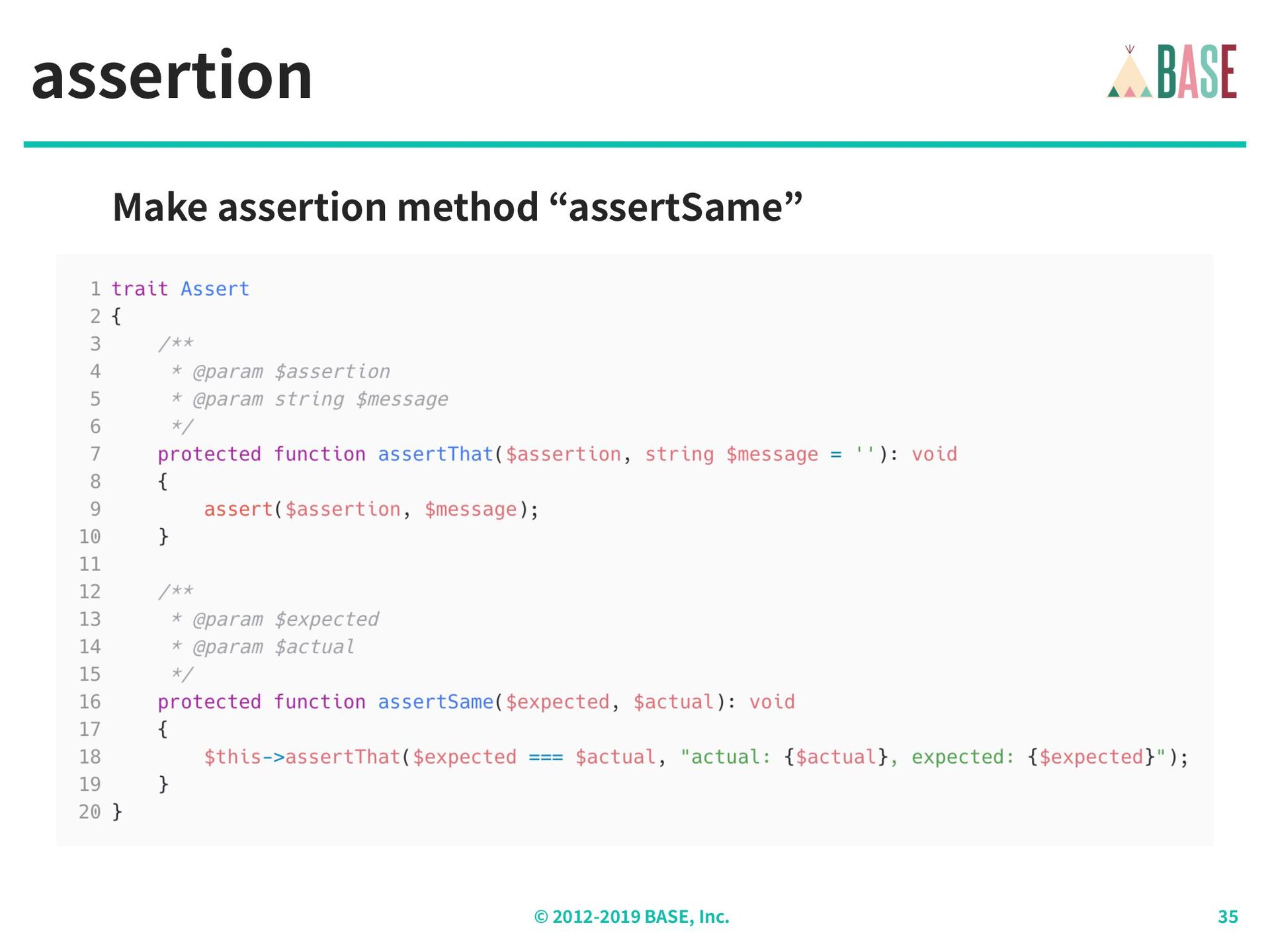 assertion

BASE

Make assertion method “assertSame”

```
1 trait Assert
2 {
3     /**
4      * @param $assertion
5      * @param string $message
6      */
7     protected function assertThat($assertion, string $message = ''): void
8     {
9         assert($assertion, $message);
10    }
11
12    /**
13     * @param $expected
14     * @param $actual
15     */
16    protected function assertSame($expected, $actual): void
17    {
18        $this->assertThat($expected === $actual, "actual: {$actual}, expected: {$expected}");
19    }
20 }
```

© 2012-2019 BASE, Inc.

35